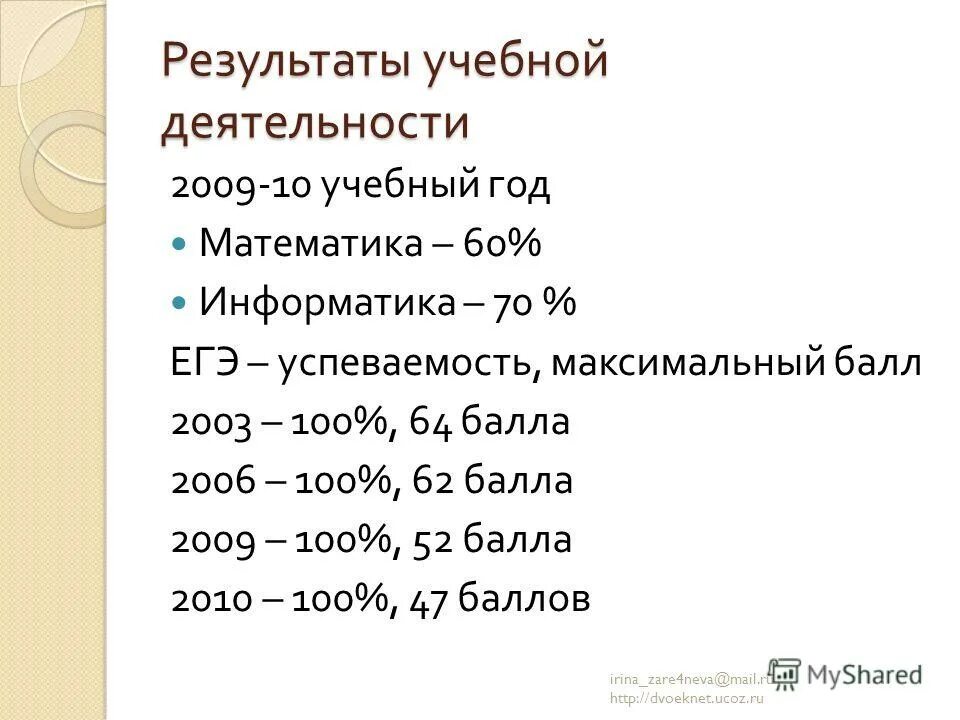 Результаты учебной деятельности

2009-10 учебный год

Математика – 60%

Информатика – 70 %

ЕГЭ – успеваемость, максимальный балл

2003 – 100%, 64 балла

2006 – 100%, 62 балла

2009 – 100%, 52 балла

2010 – 100%, 47 баллов

irina_zare4neva@mail.ru
http://dvoeknet.ucoz.ru

MyShared